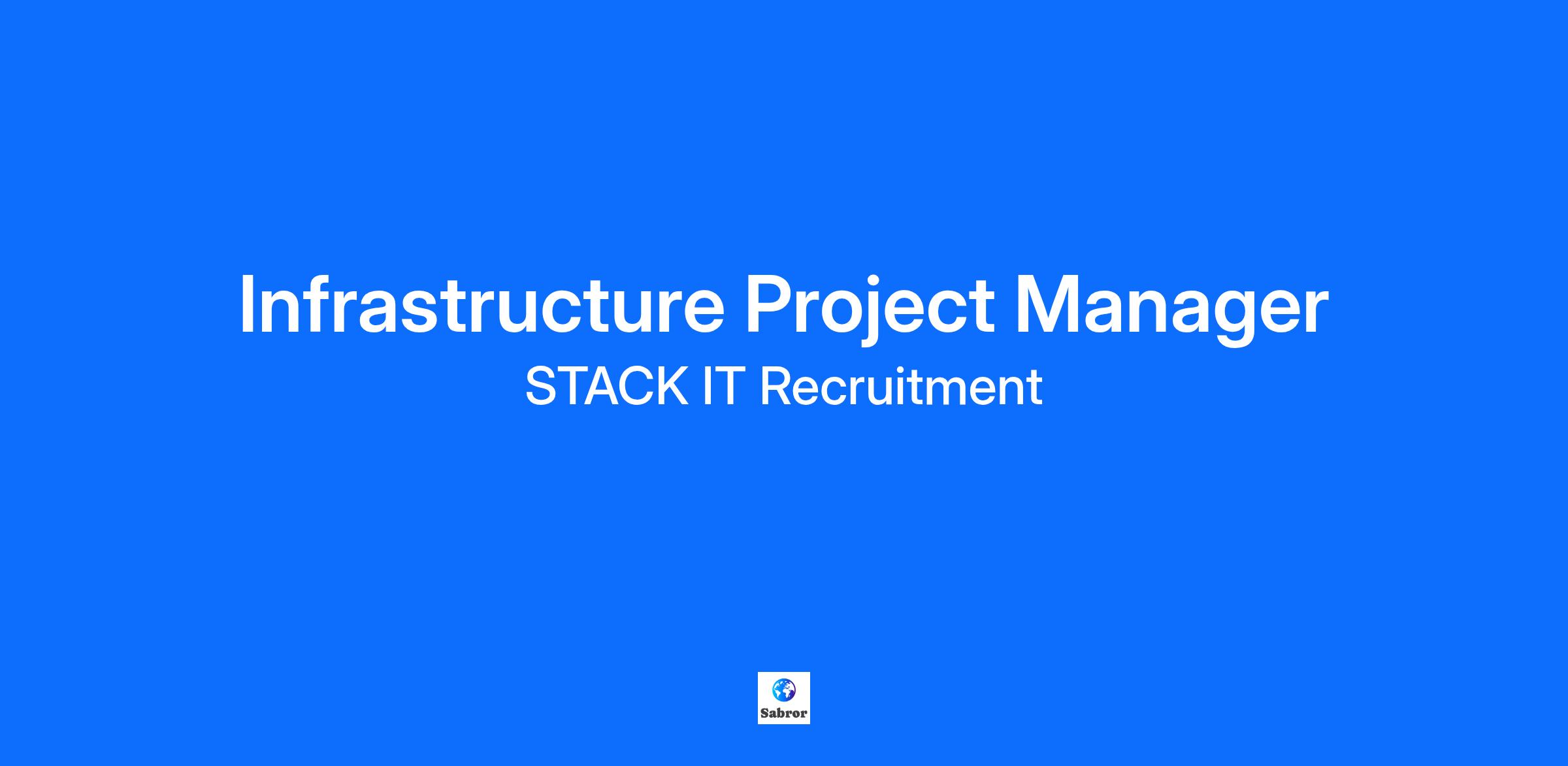 Infrastructure Project Manager
STACK IT Recruitment

Sabror